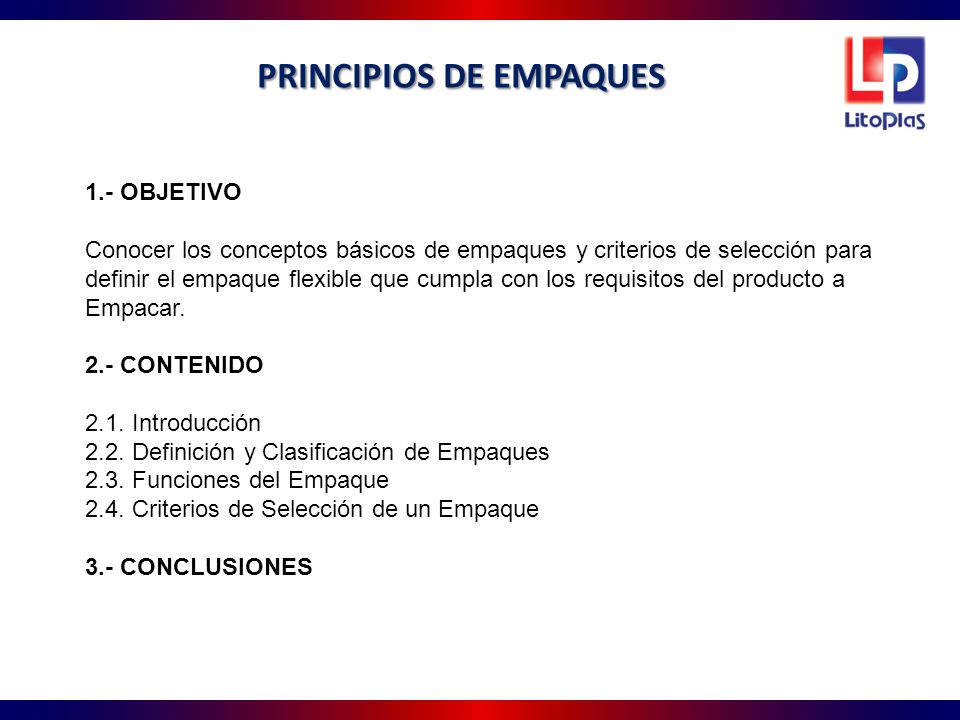 PRINCIPIOS DE EMPAQUES

LP
LitoPlas

1.- OBJETIVO

Conocer los conceptos básicos de empaques y criterios de selección para definir el empaque flexible que cumpla con los requisitos del producto a Empacar.

2.- CONTENIDO

2.1. Introducción
2.2. Definición y Clasificación de Empaques
2.3. Funciones del Empaque
2.4. Criterios de Selección de un Empaque

3.- CONCLUSIONES